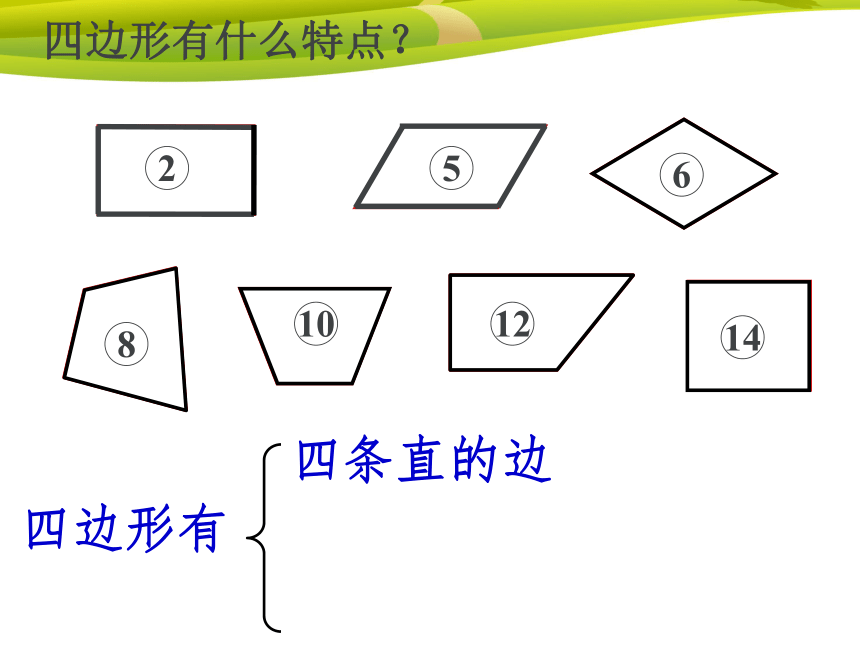 四边形有什么特点？

②

⑤

⑥

⑧

⑩

⑫

⑭

四边形有

四条直的边